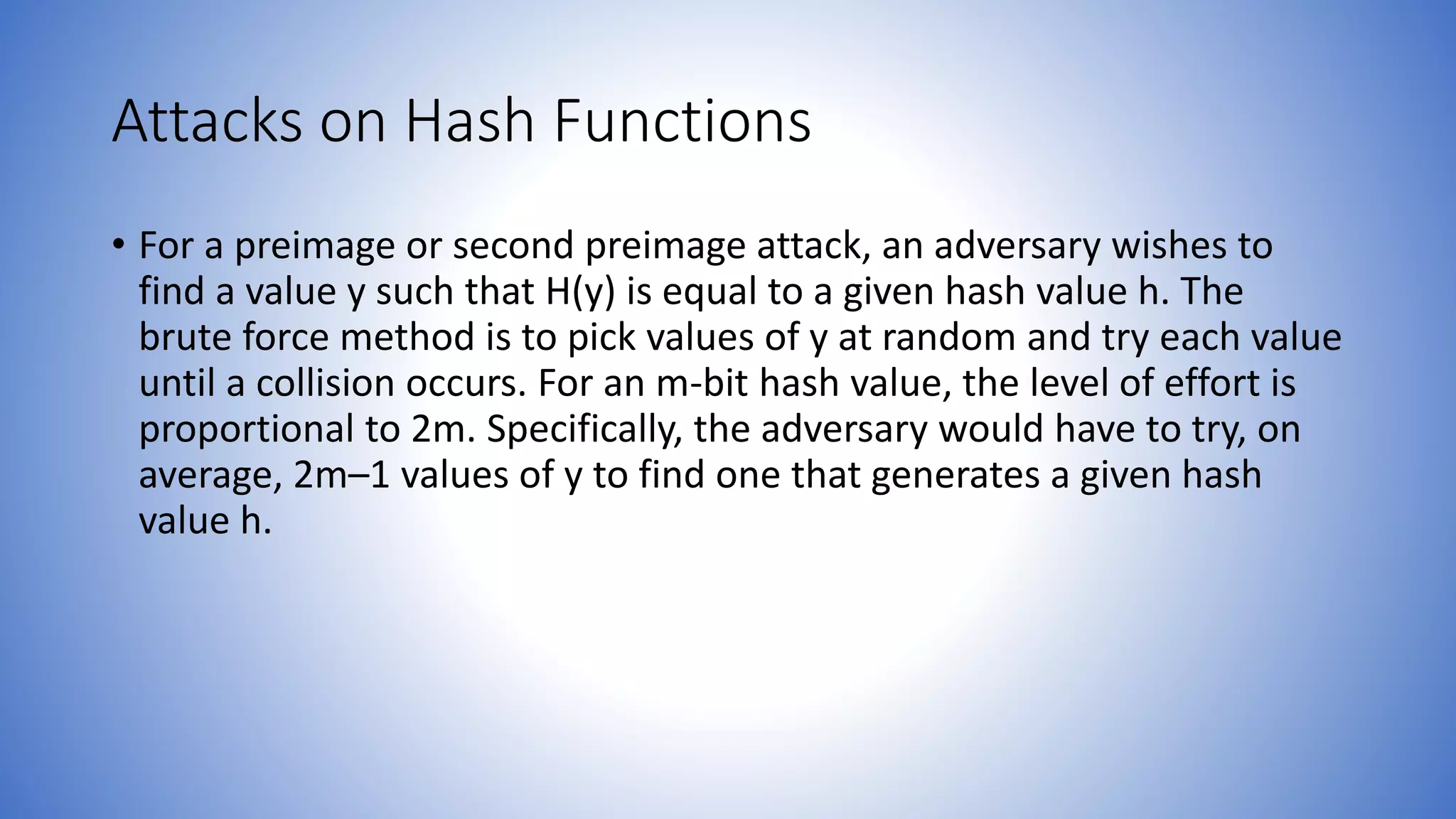 Attacks on Hash Functions

• For a preimage or second preimage attack, an adversary wishes to find a value y such that H(y) is equal to a given hash value h. The brute force method is to pick values of y at random and try each value until a collision occurs. For an m-bit hash value, the level of effort is proportional to 2m. Specifically, the adversary would have to try, on average, 2m–1 values of y to find one that generates a given hash value h.